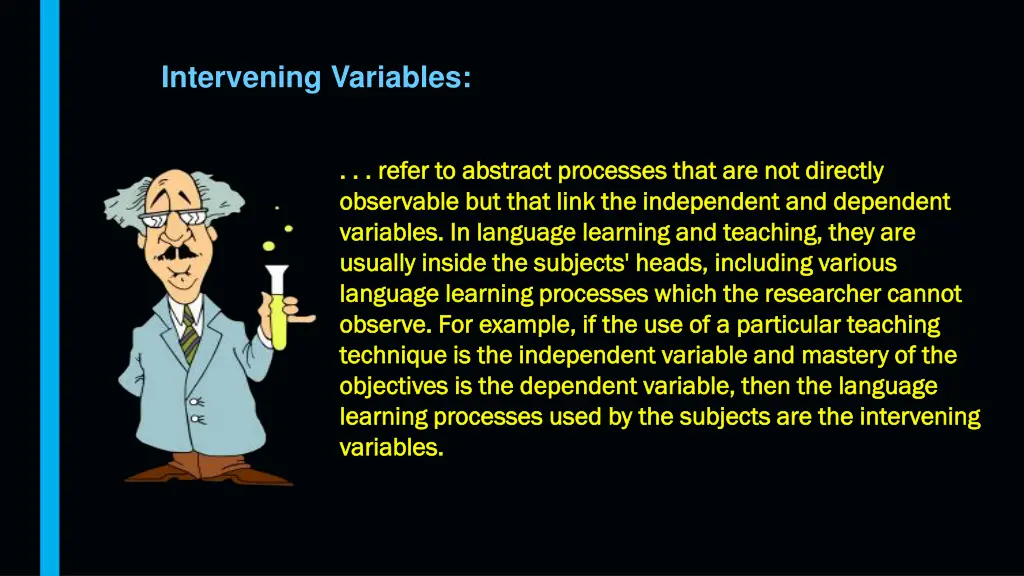 Intervening Variables:

. . . refer to abstract processes that are not directly observable but that link the independent and dependent variables. In language learning and teaching, they are usually inside the subjects' heads, including various language learning processes which the researcher cannot observe. For example, if the use of a particular teaching technique is the independent variable and mastery of the objectives is the dependent variable, then the language learning processes used by the subjects are the intervening variables.